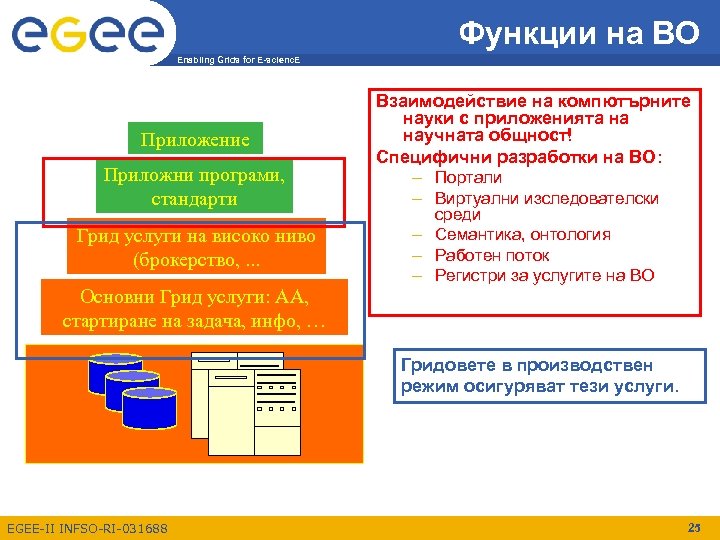 egee

Enabling Grids for E-sciencE

Функции на ВО

Приложение

Приложни програми, стандарти

Грид услуги на високо ниво (брокерство, ...

Основни Грид услуги: АА, стартиране на задача, инфо, …

Взаимодействие на компютърните науки с приложенията на научната общност!

Специфични разработки на ВО:

– Портали
– Виртуални изследователски среди
– Семантика, онтология
– Работен поток
– Регистри за услугите на ВО

Гридовете в производствен режим осигуряват тези услуги.

EGEE-II INFSO-RI-031688

25